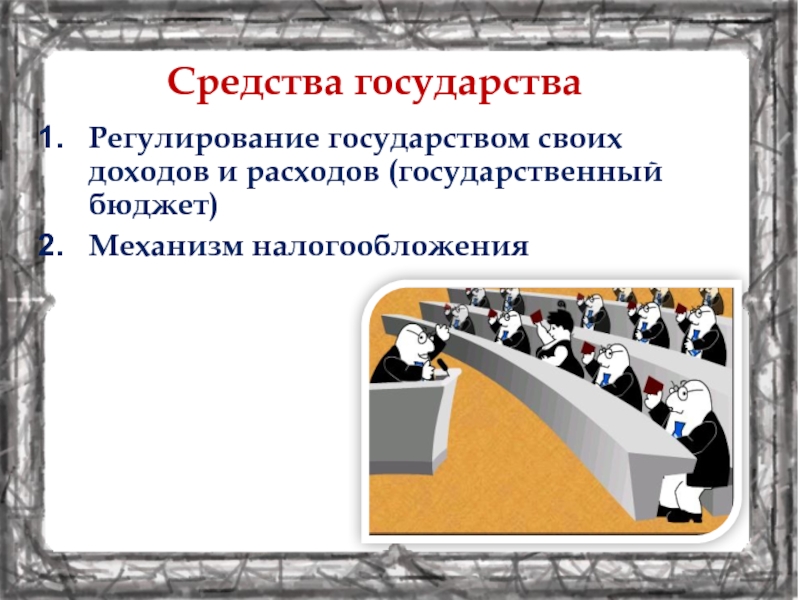 Средства государства

1. Регулирование государством своих доходов и расходов (государственный бюджет)
2. Механизм налогообложения